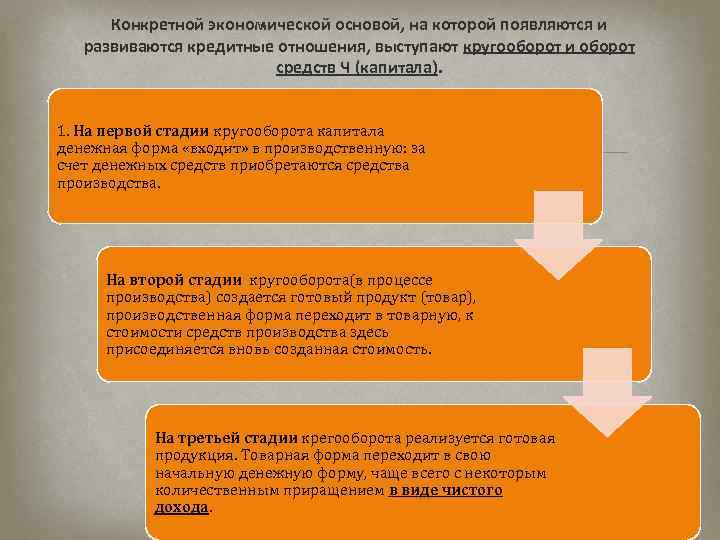 Конкретной экономической основой, на которой появляются и развиваются кредитные отношения, выступают кругооборот и оборот средств Ч (капитала).

1. На первой стадии кругооборота капитала денежная форма «входит» в производственную: за счет денежных средств приобретаются средства производства.

На второй стадии кругооборота(в процессе производства) создается готовый продукт (товар), производственная форма переходит в товарную, к стоимости средств производства здесь присоединяется вновь созданная стоимость.

На третьей стадии крегооборота реализуется готовая продукция. Товарная форма переходит в свою начальную денежную форму, чаще всего с некоторым количественным приращением в виде чистого дохода.